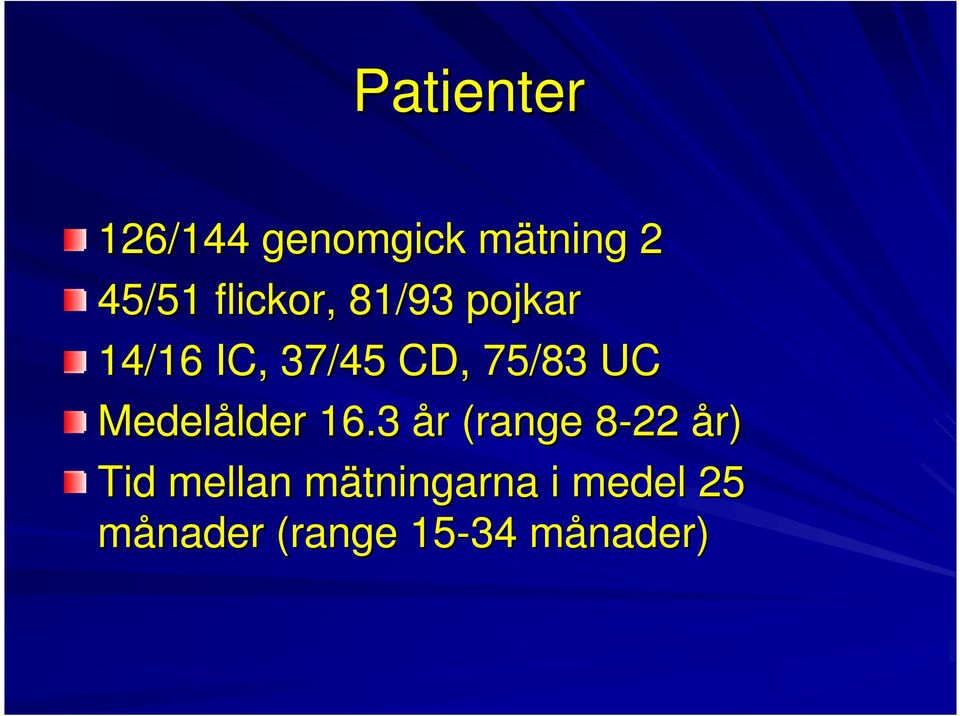 Patienter

126/144 genomgick mätning 2

45/51 flickor, 81/93 pojkar

14/16 IC, 37/45 CD, 75/83 UC

Medelålder 16.3 år (range 8-22 år)

Tid mellan mätningarna i medel 25 månader (range 15-34 månader)